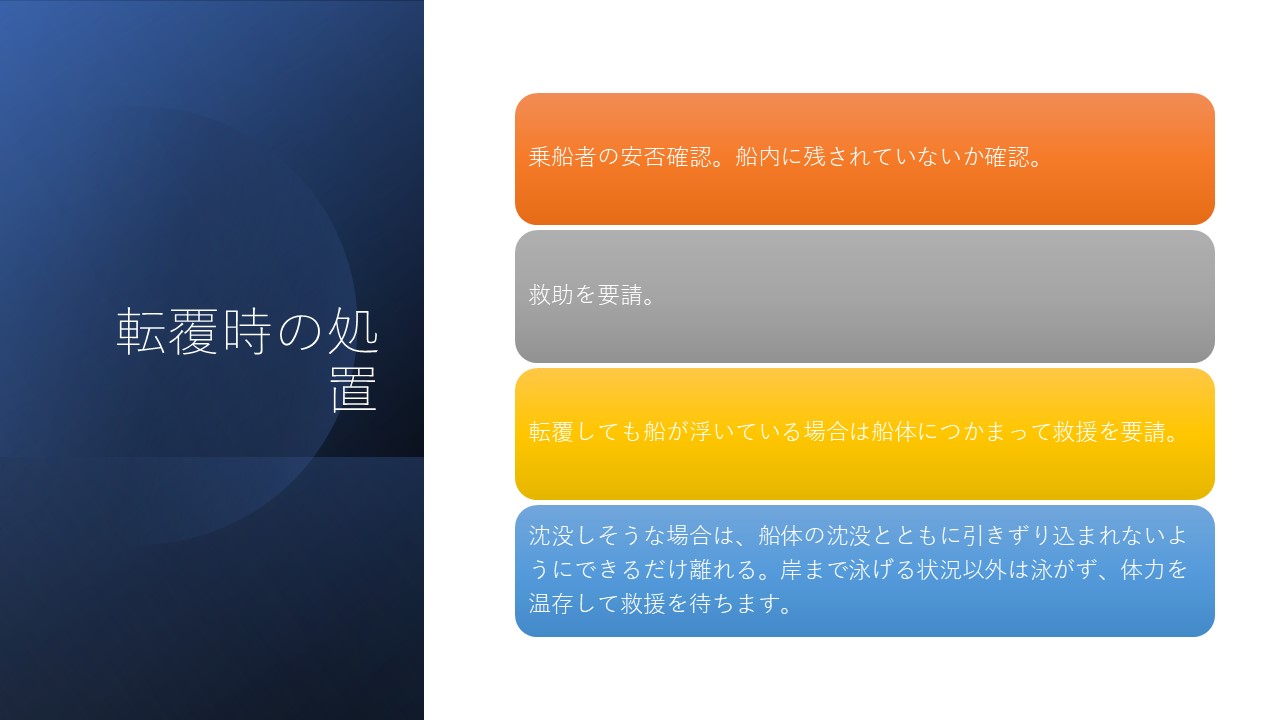 転覆時の処置

乗船者の安否確認。船内に残されていないか確認。

救助を要請。

転覆しても船が浮いている場合は船体につかまって救援を要請。

沈没しそうな場合は、船体の沈没とともに引きずり込まれないようにできるだけ離れる。岸まで泳げる状況以外は泳がず、体力を温存して救援を待ちます。